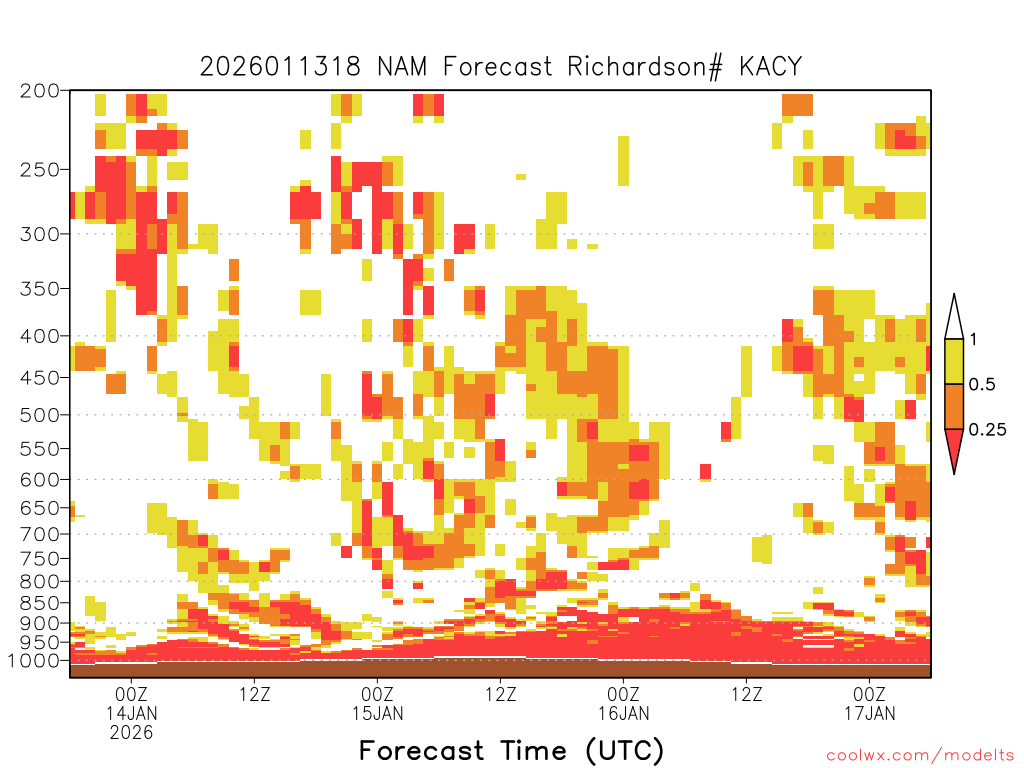 2026011318 NAM Forecast Richardson# KACY

200
250
300
350
400
450
500
550
600
650
700
750
800
850
900
950
1000

1
0.5
0.25

00Z
14JAN
2026
12Z
00Z
15JAN
12Z
00Z
16JAN
12Z
00Z
17JAN

Forecast Time (UTC)

coolwx.com/modelts